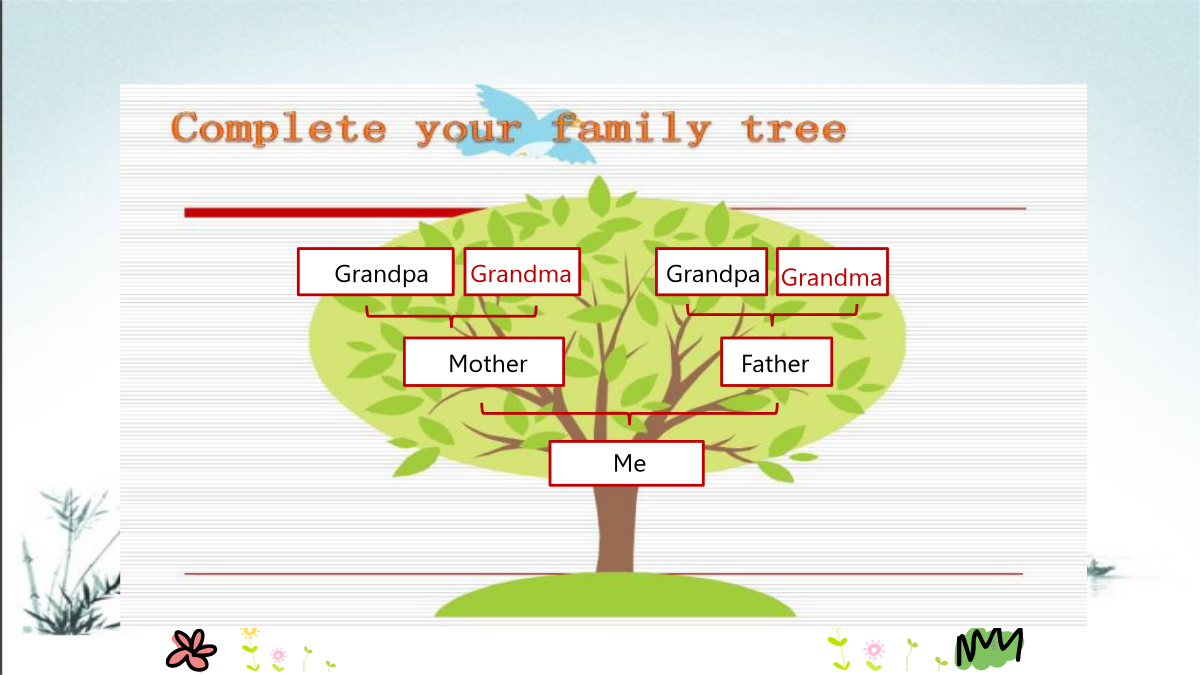 Complete your family tree

Grandpa Grandma Grandpa Grandma

Mother Father

Me